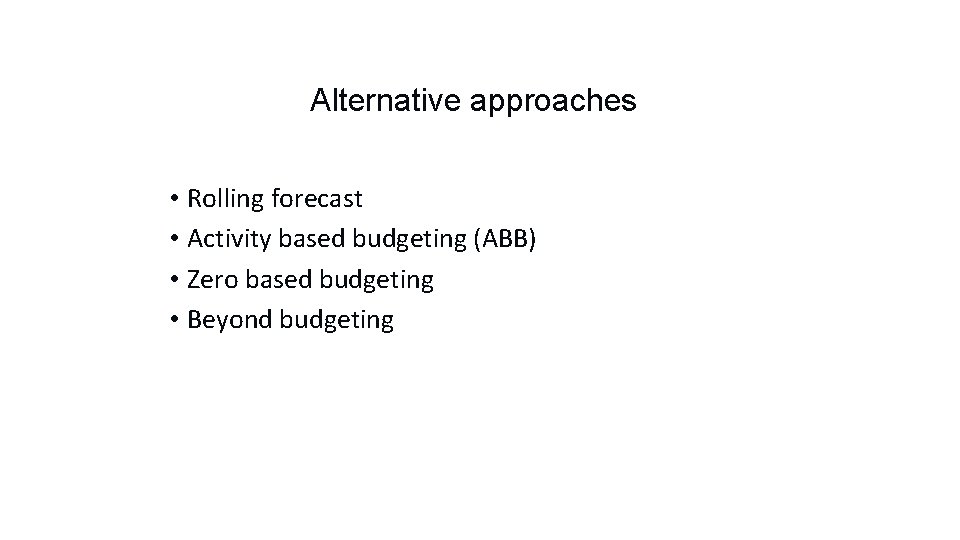 Alternative approaches

• Rolling forecast
• Activity based budgeting (ABB)
• Zero based budgeting
• Beyond budgeting